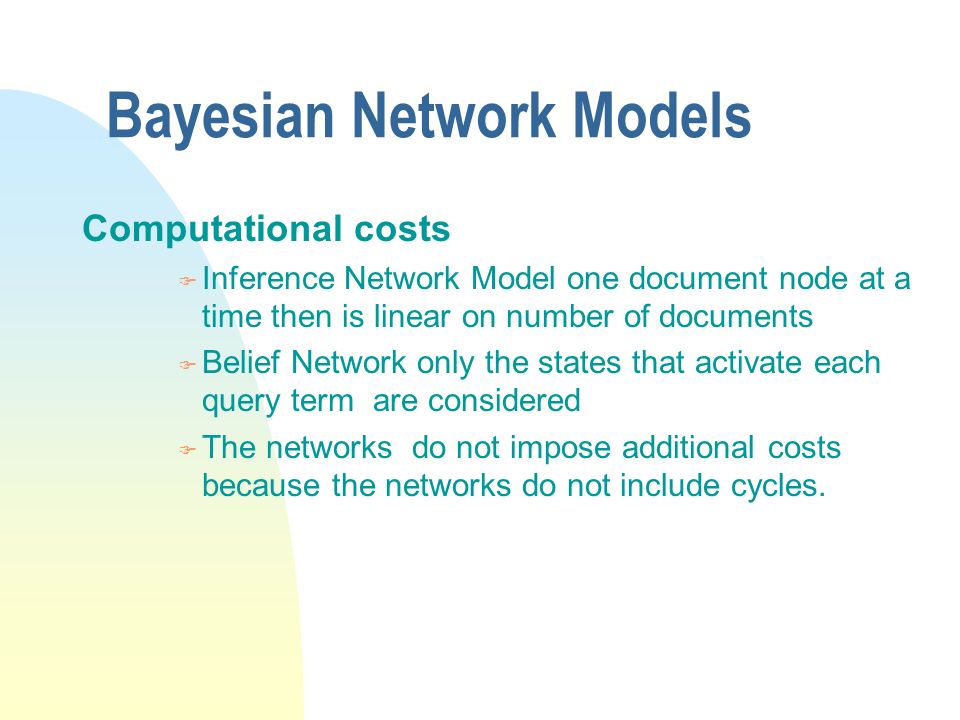 Bayesian Network Models

Computational costs

Inference Network Model one document node at a time then is linear on number of documents

Belief Network only the states that activate each query term are considered

The networks do not impose additional costs because the networks do not include cycles.